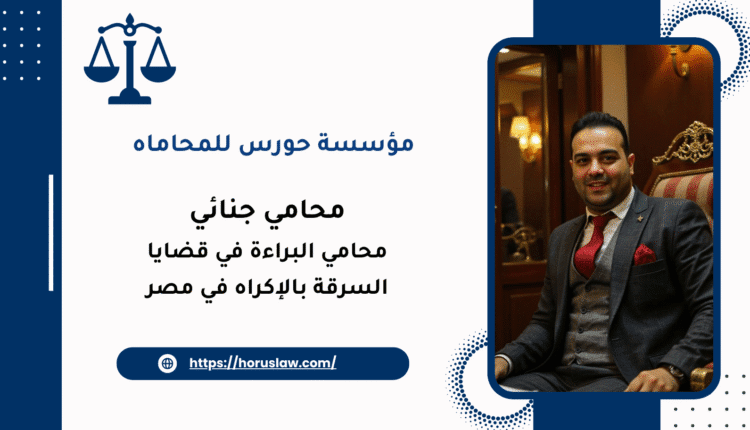 مؤسسة حورس للمحاماه

محامي جنائي

محامي البراءة في قضايا السرقة بالإكراه في مصر

https://horuslaw.com/